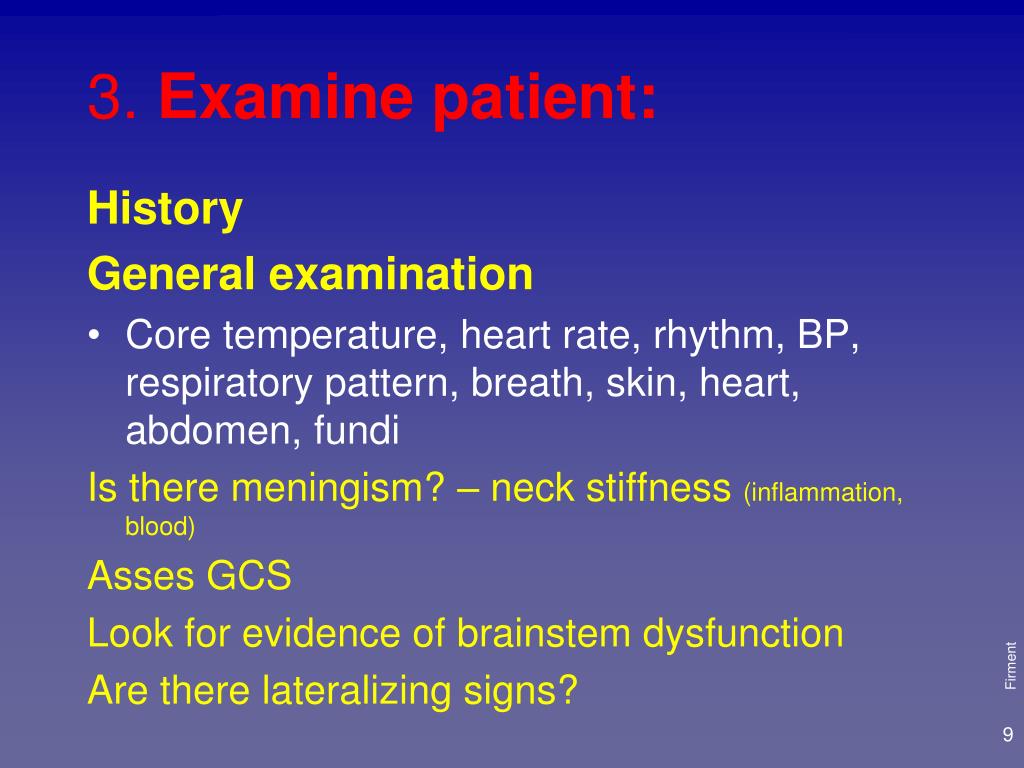 3. Examine patient:

History

General examination

• Core temperature, heart rate, rhythm, BP, respiratory pattern, breath, skin, heart, abdomen, fundi

Is there meningism? – neck stiffness (inflammation, blood)

Asses GCS

Look for evidence of brainstem dysfunction

Are there lateralizing signs?

Firment

9